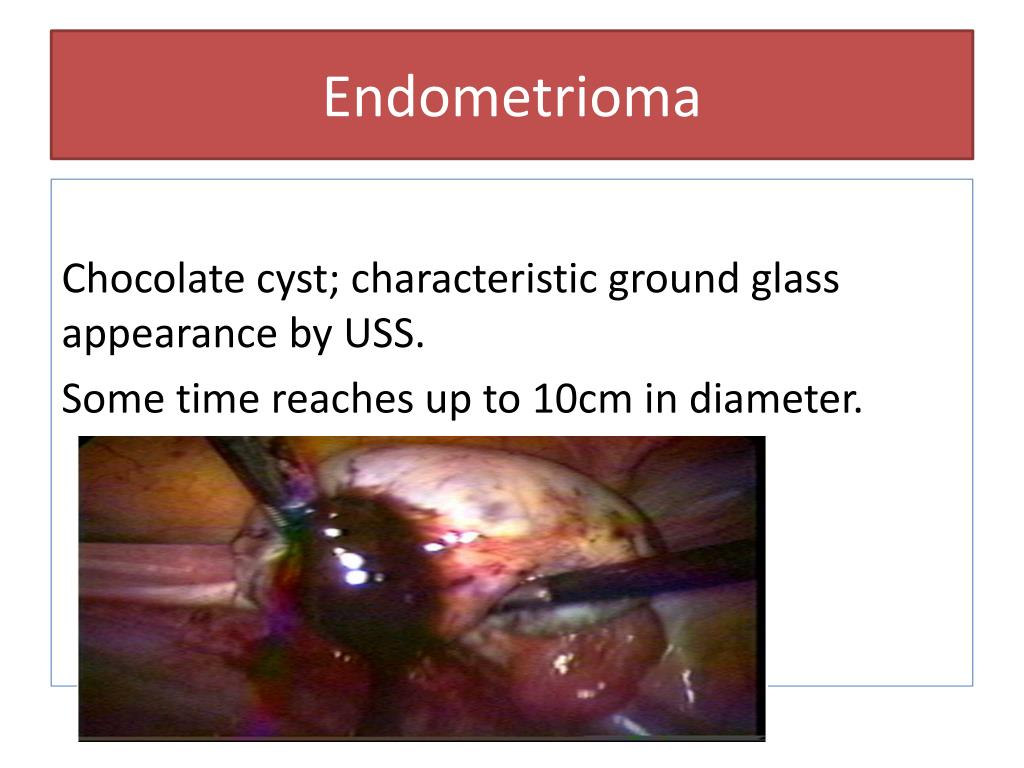 Endometrioma

Chocolate cyst; characteristic ground glass appearance by USS.

Some time reaches up to 10cm in diameter.